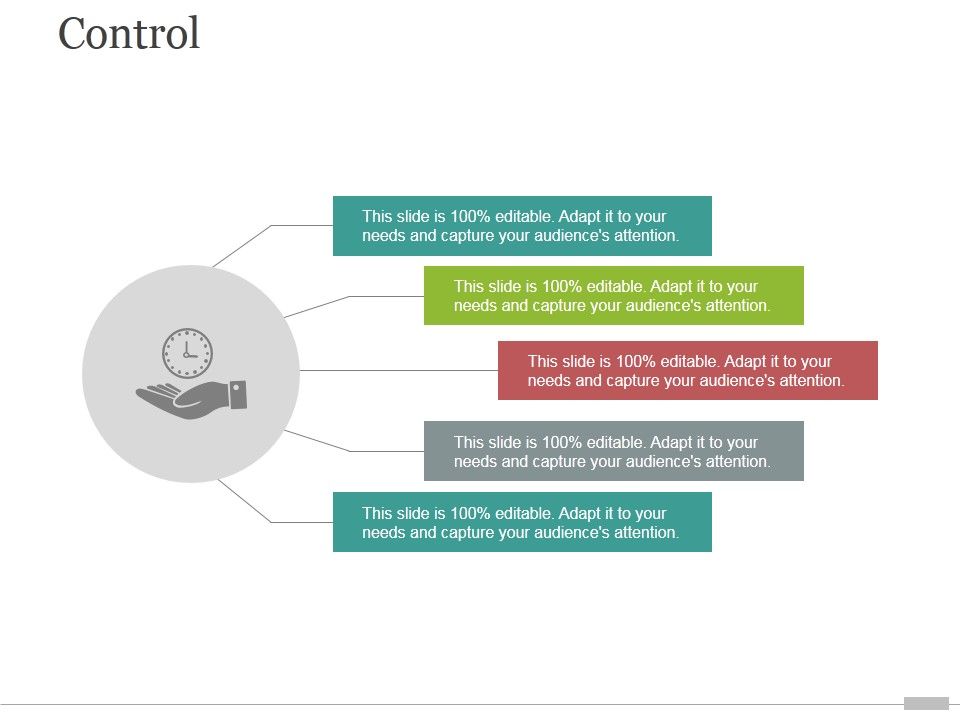 Control

This slide is 100% editable. Adapt it to your needs and capture your audience's attention.

This slide is 100% editable. Adapt it to your needs and capture your audience's attention.

This slide is 100% editable. Adapt it to your needs and capture your audience's attention.

This slide is 100% editable. Adapt it to your needs and capture your audience's attention.

This slide is 100% editable. Adapt it to your needs and capture your audience's attention.